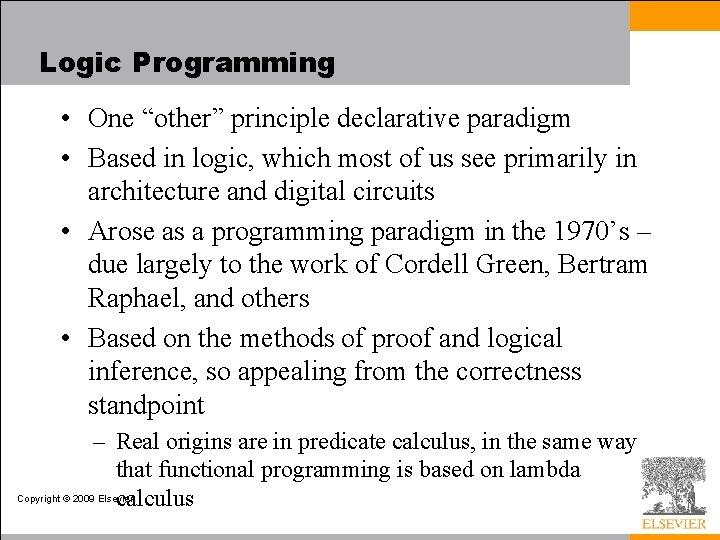 Logic Programming

• One "other" principle declarative paradigm

• Based in logic, which most of us see primarily in architecture and digital circuits

• Arose as a programming paradigm in the 1970's – due largely to the work of Cordell Green, Bertram Raphael, and others

• Based on the methods of proof and logical inference, so appealing from the correctness standpoint

– Real origins are in predicate calculus, in the same way that functional programming is based on lambda calculus

Copyright © 2009 Elsevier

ELSEVIER